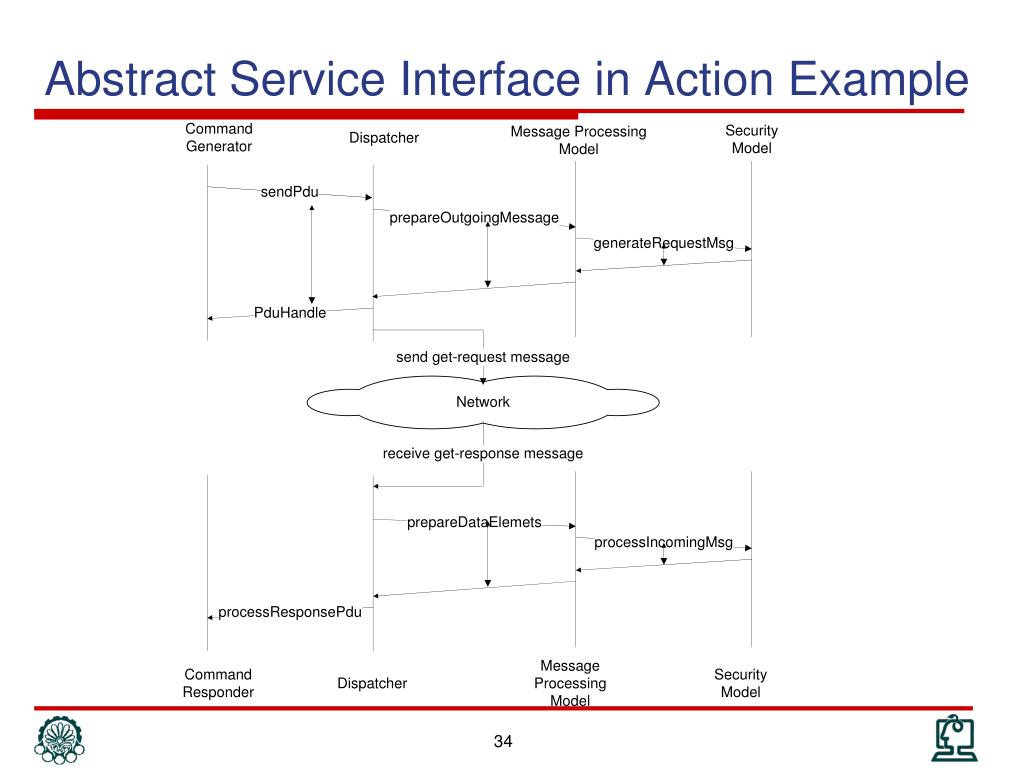 Abstract Service Interface in Action Example

Command Generator

Dispatcher

Message Processing Model

Security Model

sendPdu

prepareOutgoingMessage

generateRequestMsg

PduHandle

send get-request message

Network

receive get-response message

prepareDataElemets

processIncomingMsg

processResponsePdu

Command Responder

Dispatcher

Message Processing Model

Security Model

34